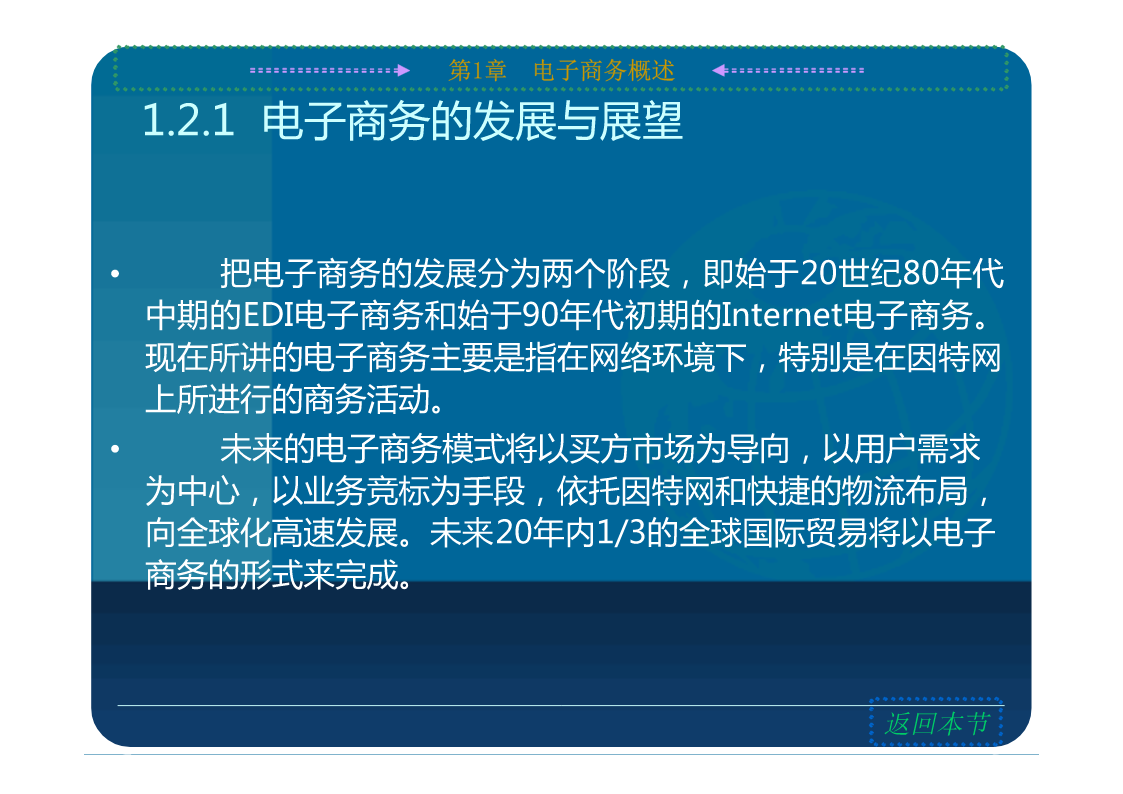 第1章　电子商务概述

1.2.1 电子商务的发展与展望

• 把电子商务的发展分为两个阶段，即始于20世纪80年代中期的EDI电子商务和始于90年代初期的Internet电子商务。现在所讲的电子商务主要是指在网络环境下，特别是在因特网上所进行的商务活动。

• 未来的电子商务模式将以买方市场为导向，以用户需求为中心，以业务竞标为手段，依托因特网和快捷的物流布局，向全球化高速发展。未来20年内1/3的全球国际贸易将以电子商务的形式来完成。

返回本节